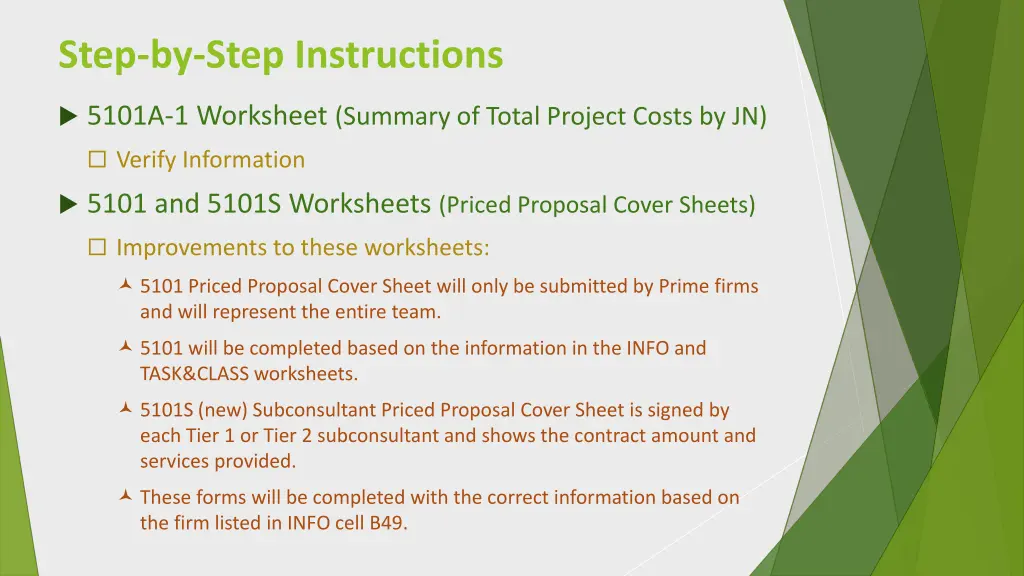 Step-by-Step Instructions

5101A-1 Worksheet (Summary of Total Project Costs by JN)

Verify Information

5101 and 5101S Worksheets (Priced Proposal Cover Sheets)

Improvements to these worksheets:

5101 Priced Proposal Cover Sheet will only be submitted by Prime firms and will represent the entire team.

5101 will be completed based on the information in the INFO and TASK&CLASS worksheets.

5101S (new) Subconsultant Priced Proposal Cover Sheet is signed by each Tier 1 or Tier 2 subconsultant and shows the contract amount and services provided.

These forms will be completed with the correct information based on the firm listed in INFO cell B49.